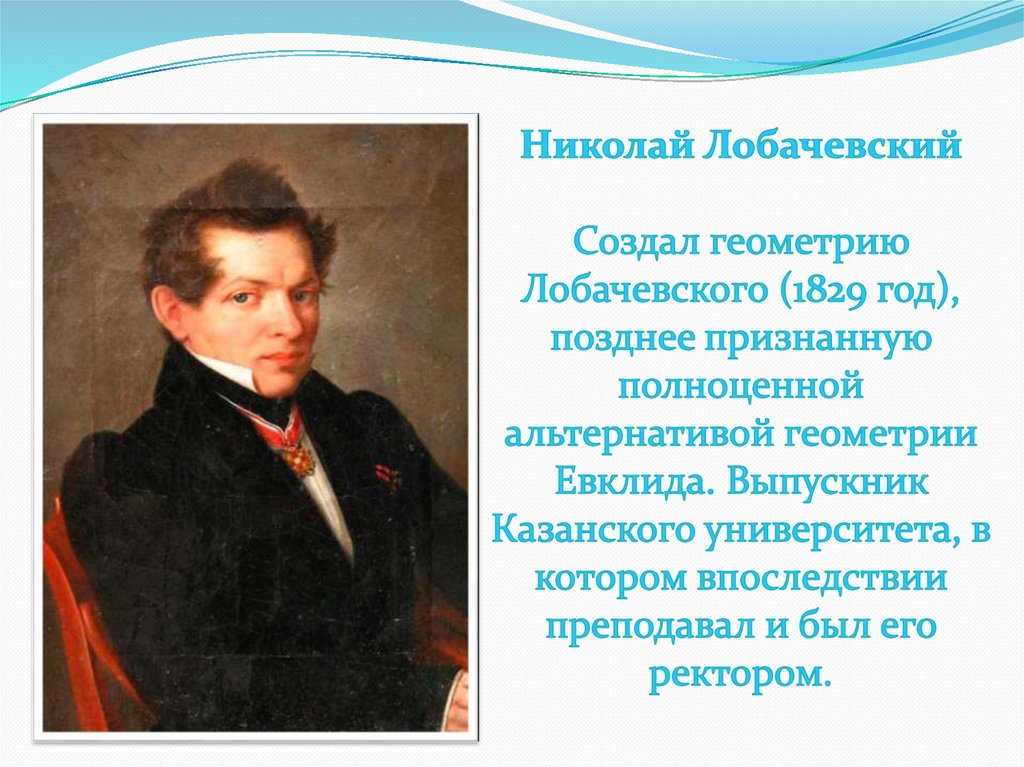 Николай Лобачевский

Создал геометрию Лобачевского (1829 год), позднее признанную полноценной альтернативой геометрии Евклида. Выпускник Казанского университета, в котором впоследствии преподавал и был его ректором.